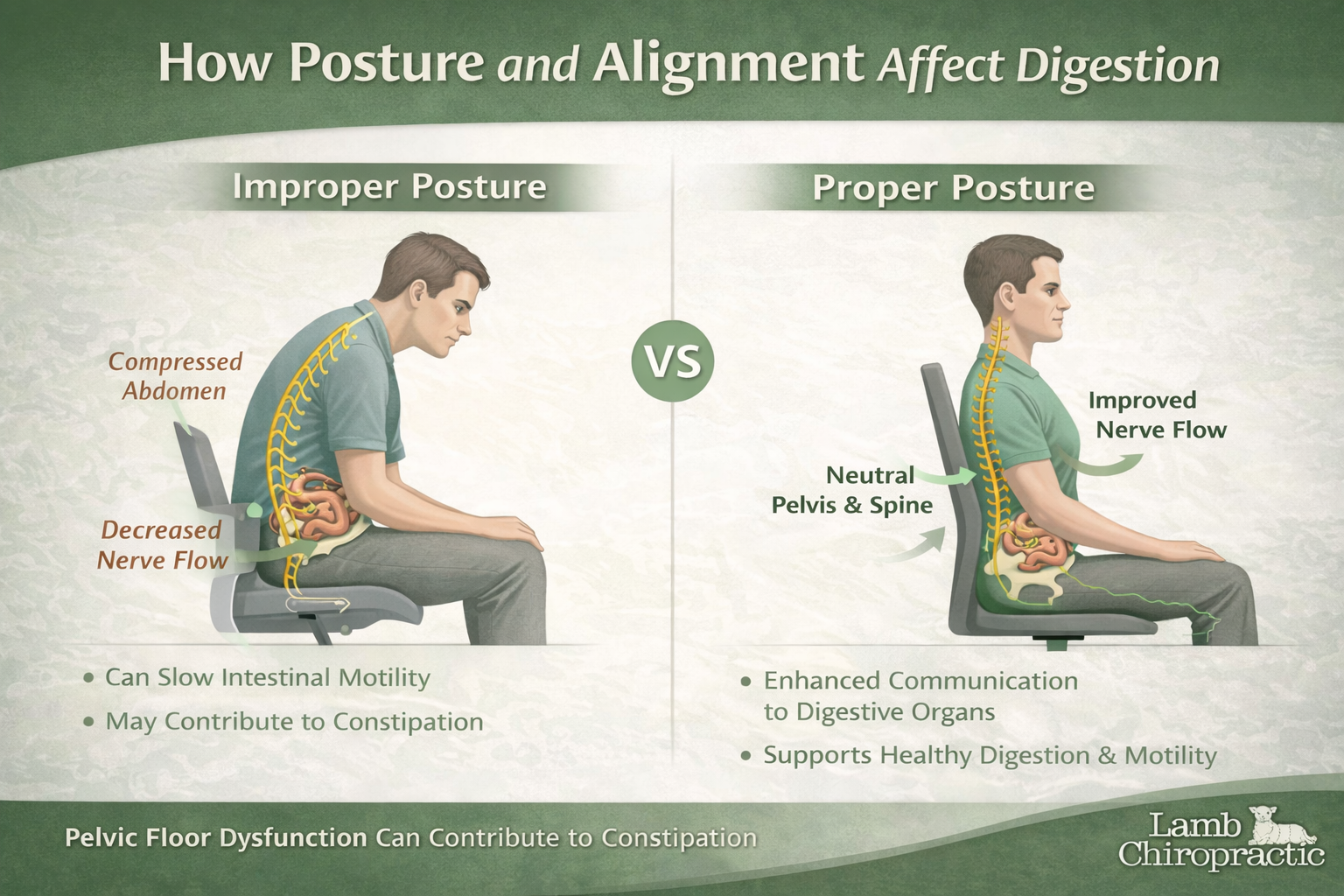 How Posture and Alignment Affect Digestion

Improper Posture

Compressed Abdomen

Decreased Nerve Flow

• Can Slow Intestinal Motility
• May Contribute to Constipation

VS

Proper Posture

Improved Nerve Flow

Neutral Pelvis & Spine

• Enhanced Communication to Digestive Organs
• Supports Healthy Digestion & Motility

Pelvic Floor Dysfunction Can Contribute to Constipation

Lamb Chiropractic